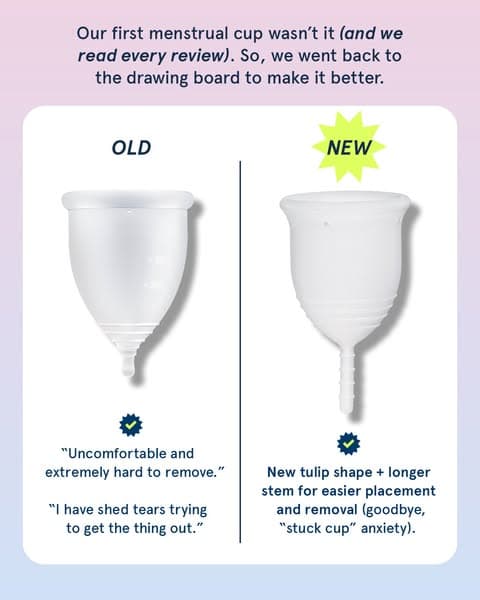 Our first menstrual cup wasn't it (and we read every review). So, we went back to the drawing board to make it better.

OLD

"Uncomfortable and extremely hard to remove."

"I have shed tears trying to get the thing out."

NEW

New tulip shape + longer stem for easier placement and removal (goodbye, "stuck cup" anxiety).